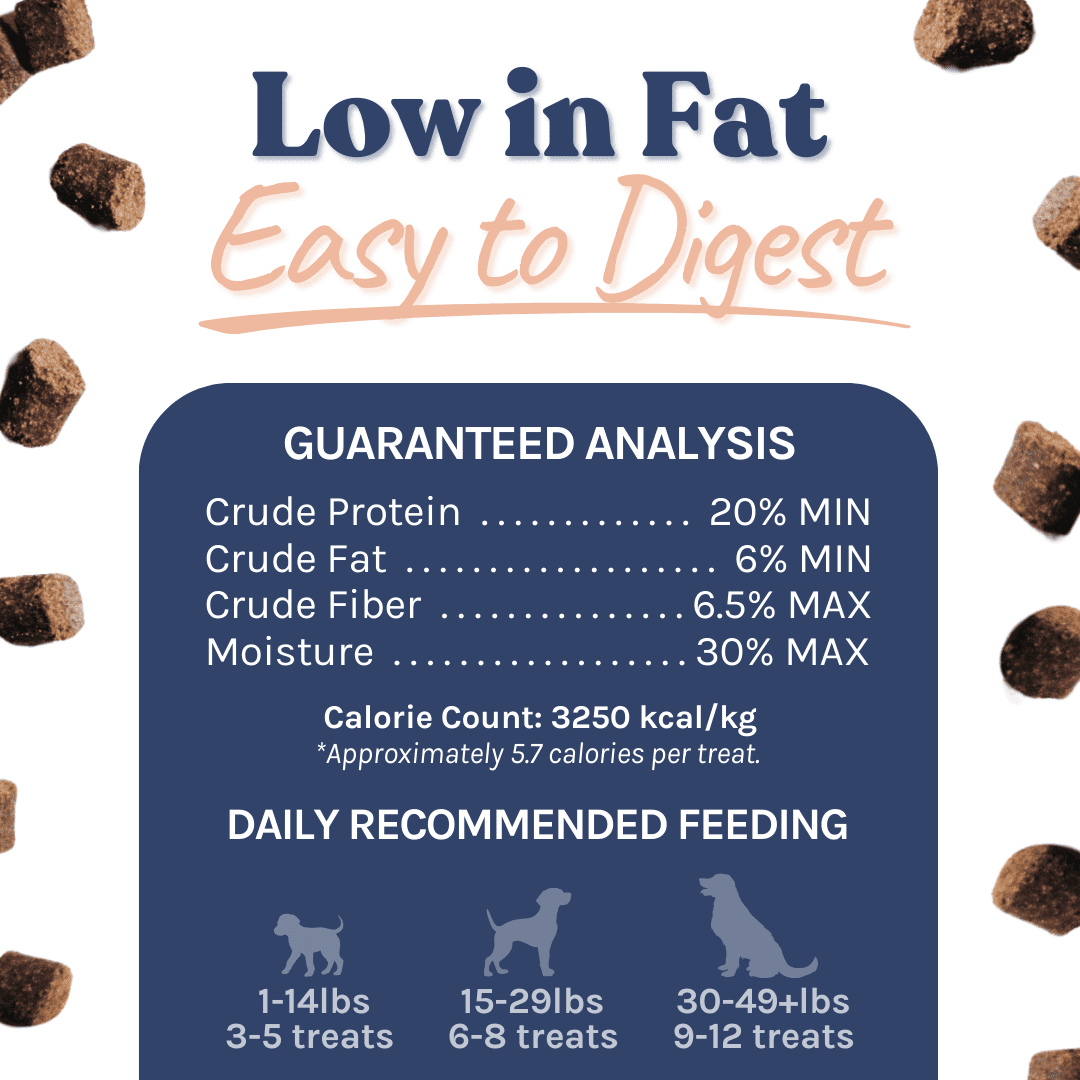 Low in Fat
Easy to Digest

GUARANTEED ANALYSIS

Crude Protein 20% MIN
Crude Fat 6% MIN
Crude Fiber 6.5% MAX
Moisture 30% MAX

Calorie Count: 3250 kcal/kg
*Approximately 5.7 calories per treat.

DAILY RECOMMENDED FEEDING

1-14lbs
3-5 treats

15-29lbs
6-8 treats

30-49+lbs
9-12 treats